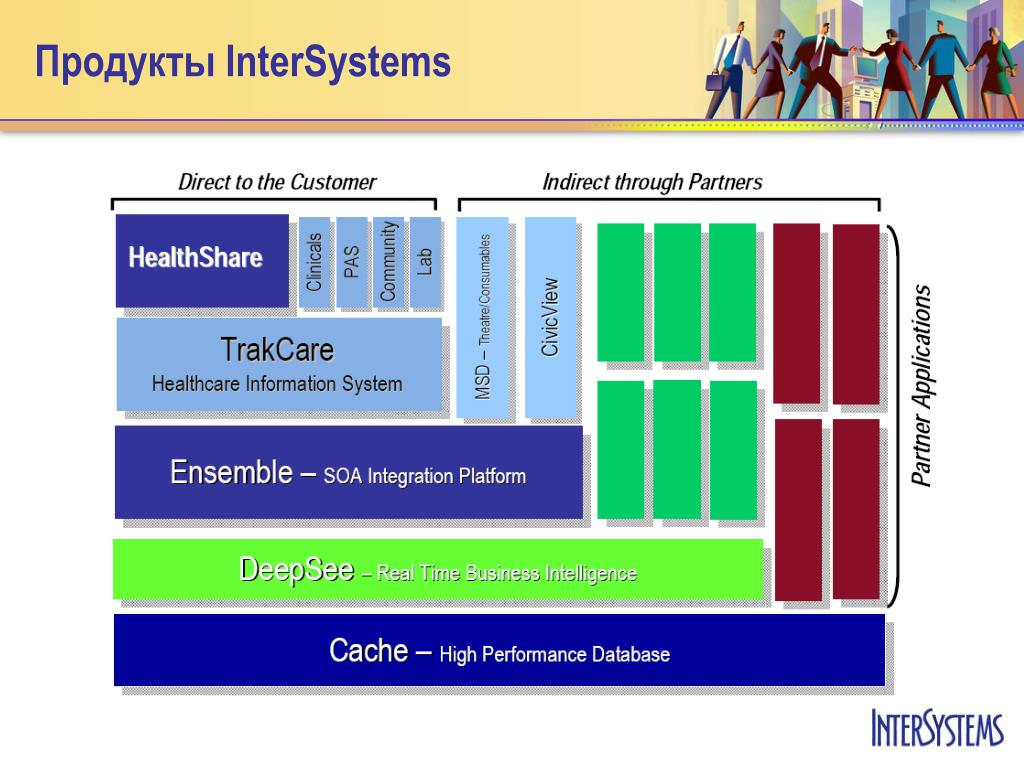 Продукты InterSystems

Direct to the Customer

Indirect through Partners

HealthShare

Clinicals

PAS

Community

Lab

MSD – Theatre/Consumables

CivicView

TrakCare
Healthcare Information System

Ensemble – SOA Integration Platform

DeepSee – Real Time Business Intelligence

Cache – High Performance Database

Partner Applications

INTERSYSTEMS